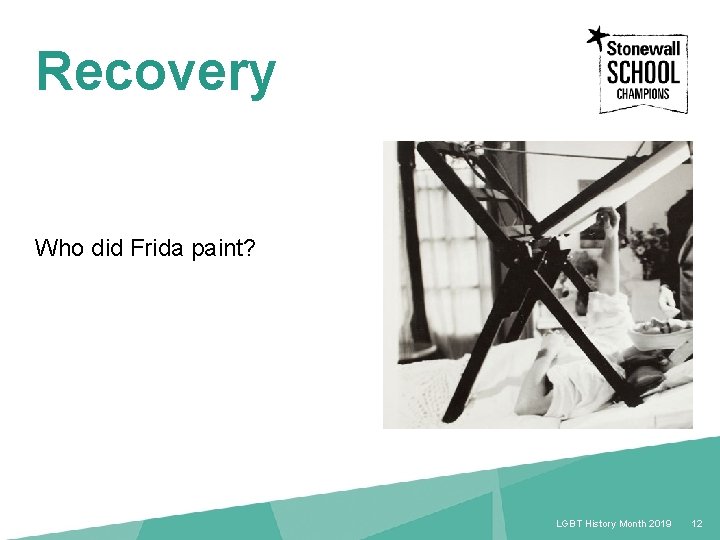 Recovery

Stonewall SCHOOL CHAMPIONS

Who did Frida paint?

LGBT History Month 2019 12